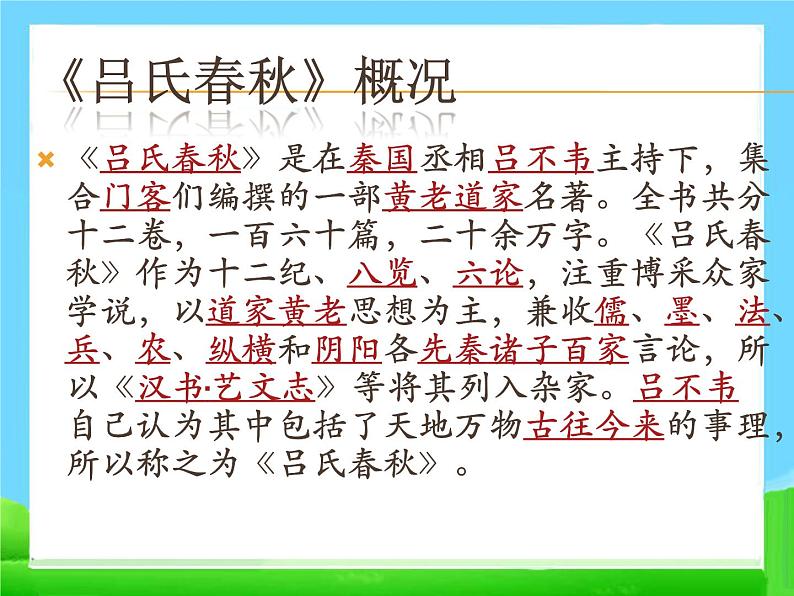 《吕氏春秋》概况

《吕氏春秋》是在秦国丞相吕不韦主持下，集合门客们编撰的一部黄老道家名著。全书共分十二卷，一百六十篇，二十余万字。《吕氏春秋》作为十二纪、八览、六论，注重博采众家学说，以道家黄老思想为主，兼收儒、墨、法、兵、农、纵横和阴阳各先秦诸子百家言论，所以《汉书·艺文志》等将其列入杂家。吕不韦自己认为其中包括了天地万物古往今来的事理，所以称之为《吕氏春秋》。